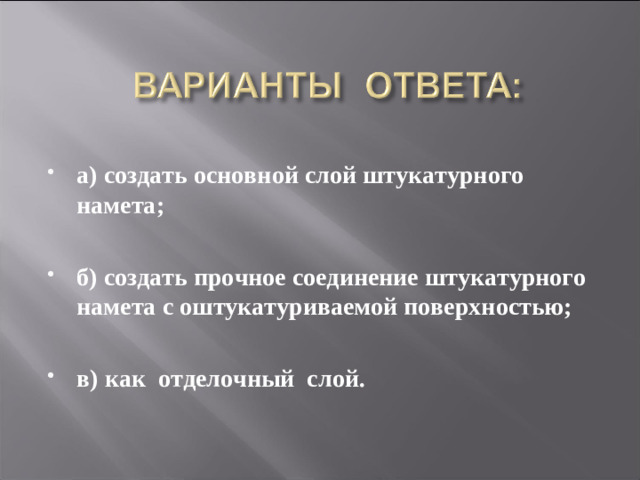 ВАРИАНТЫ ОТВЕТА:

• а) создать основной слой штукатурного намета;

• б) создать прочное соединение штукатурного намета с оштукатуриваемой поверхностью;

• в) как отделочный слой.